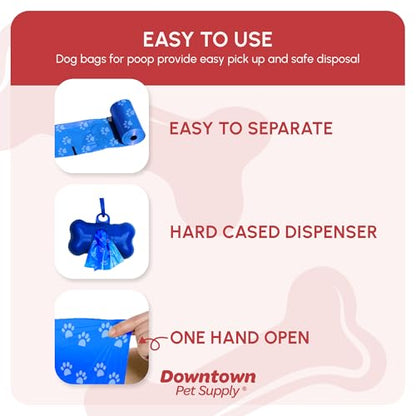 EASY TO USE
Dog bags for poop provide easy pick up and safe disposal

EASY TO SEPARATE

HARD CASED DISPENSER

ONE HAND OPEN

Downtown Pet Supply®